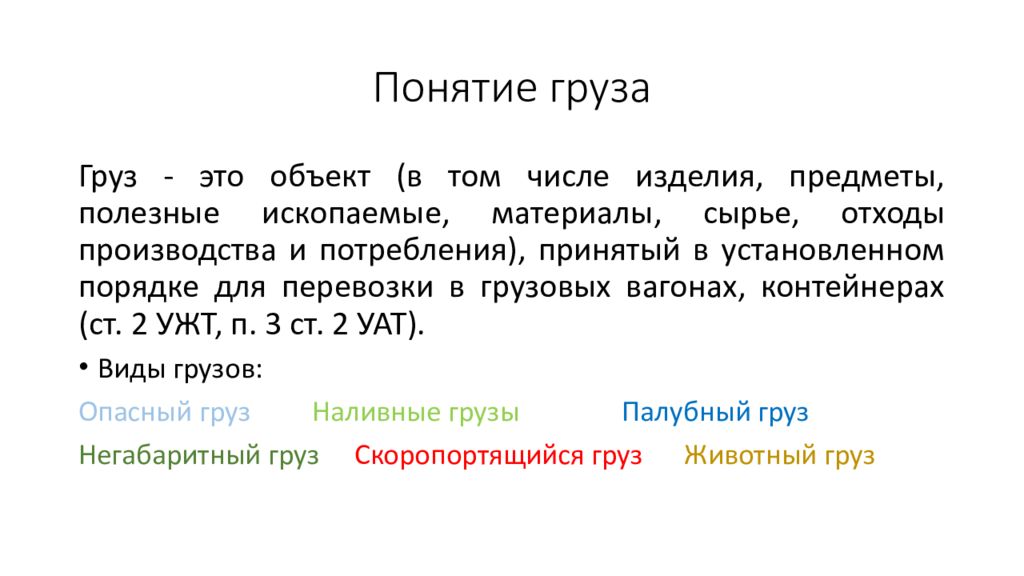 Понятие груза

Груз - это объект (в том числе изделия, предметы, полезные ископаемые, материалы, сырье, отходы производства и потребления), принятый в установленном порядке для перевозки в грузовых вагонах, контейнерах (ст. 2 УЖТ, п. 3 ст. 2 УАТ).

• Виды грузов:

Опасный груз Наливные грузы Палубный груз

Негабаритный груз Скоропортящийся груз Животный груз